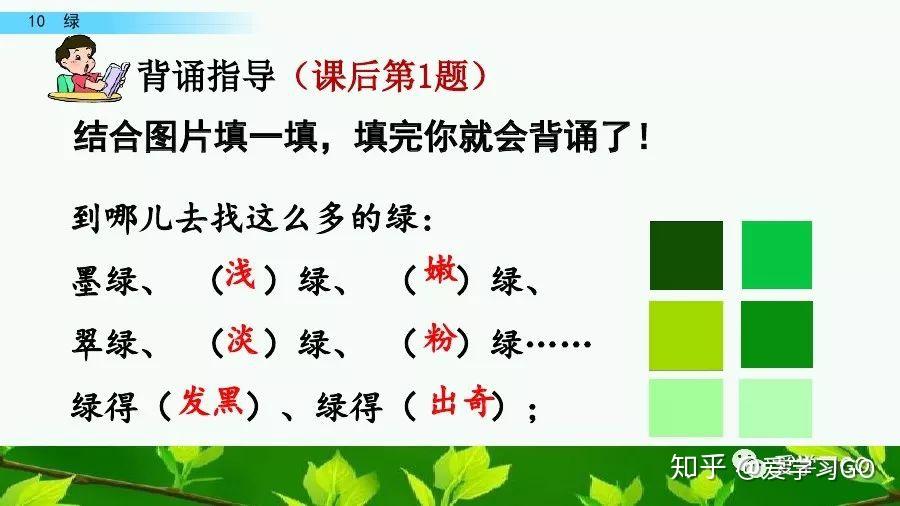 10 绿

背诵指导（课后第1题）

结合图片填一填，填完你就会背诵了！

到哪儿去找这么多的绿：

墨绿、（浅）绿、（嫩）绿、

翠绿、（淡）绿、（粉）绿……

绿得（发黑）、绿得（出奇）；

知乎 @爱学习GO